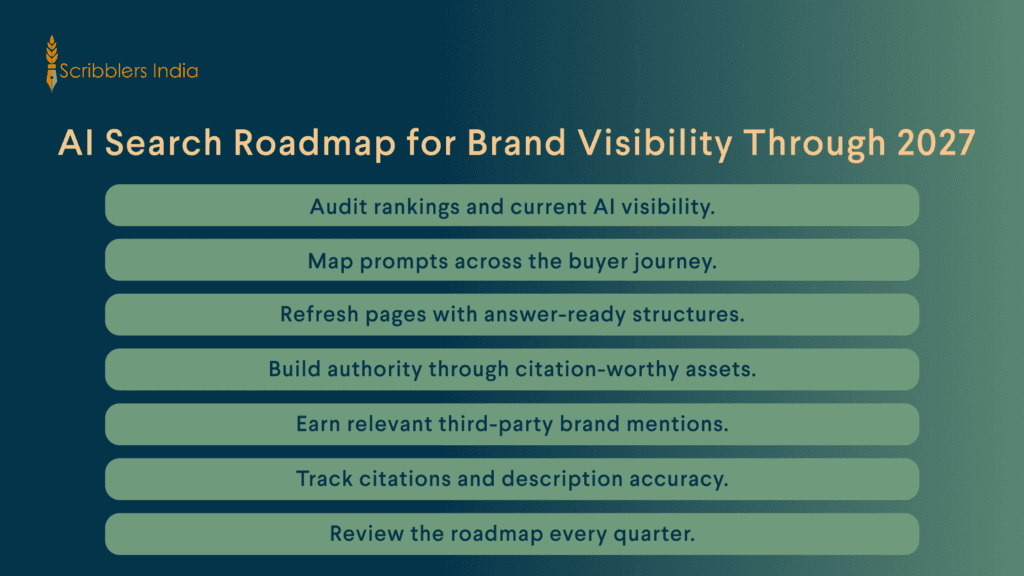 Scribblers India

AI Search Roadmap for Brand Visibility Through 2027

Audit rankings and current AI visibility.

Map prompts across the buyer journey.

Refresh pages with answer-ready structures.

Build authority through citation-worthy assets.

Earn relevant third-party brand mentions.

Track citations and description accuracy.

Review the roadmap every quarter.